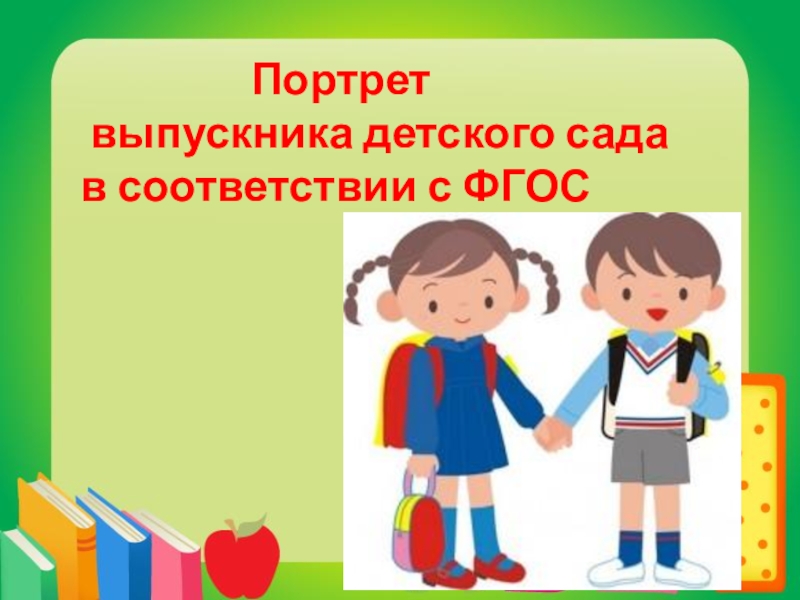 Портрет выпускника детского сада в соответствии с ФГОС